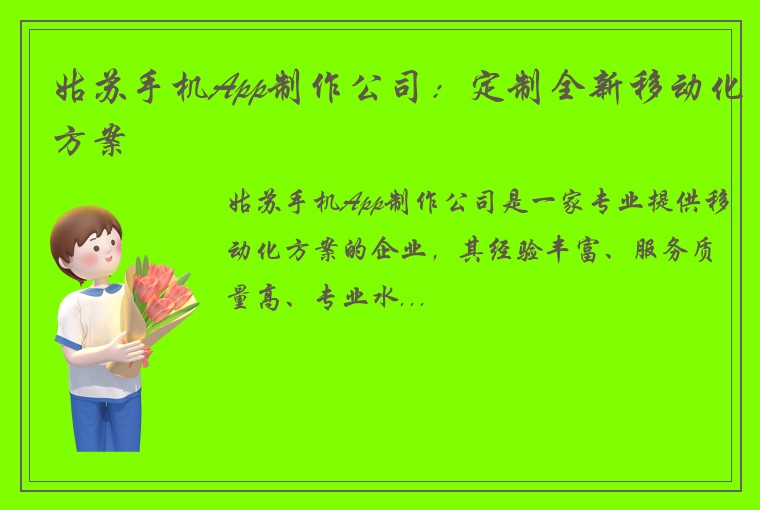 姑苏手机App制作公司：定制全新移动化方案

姑苏手机App制作公司是一家专业提供移动化方案的企业，其经验丰富、服务质量高、专业水...